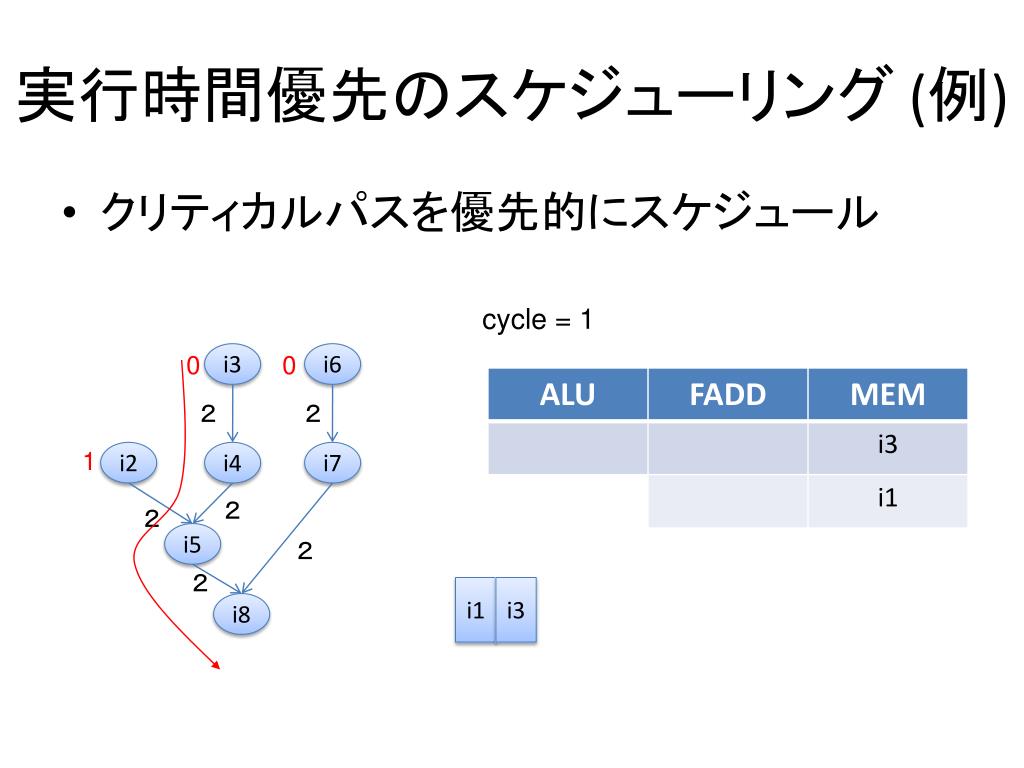 実行時間優先のスケジューリング (例)

• クリティカルパスを優先的にスケジュール

cycle = 1

0 i3 0 i6

2 2

1 i2 i4 i7

2 2

i5 2

2

i8

| ALU | FADD | MEM |
|---|---|---|
| | | i3 |
| | | i1 |

i1 i3